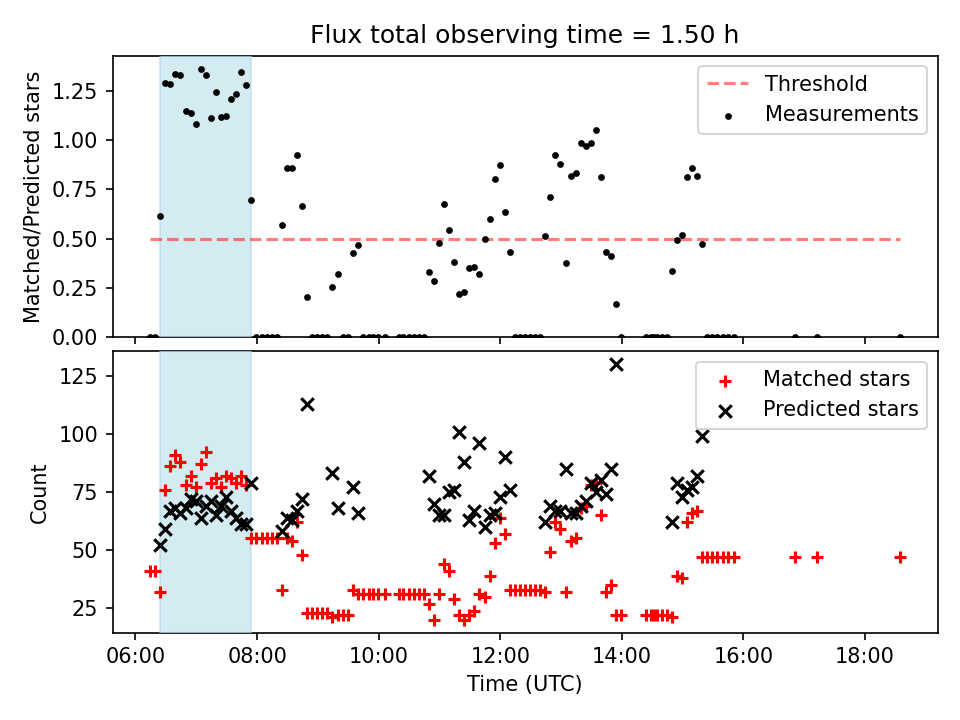 Flux total observing time = 1.50 h

Matched/Predicted stars

1.25
1.00
0.75
0.50
0.25
0.00

Threshold
Measurements

Count

125
100
75
50
25

Matched stars
Predicted stars

06:00
08:00
10:00
12:00
14:00
16:00
18:00

Time (UTC)